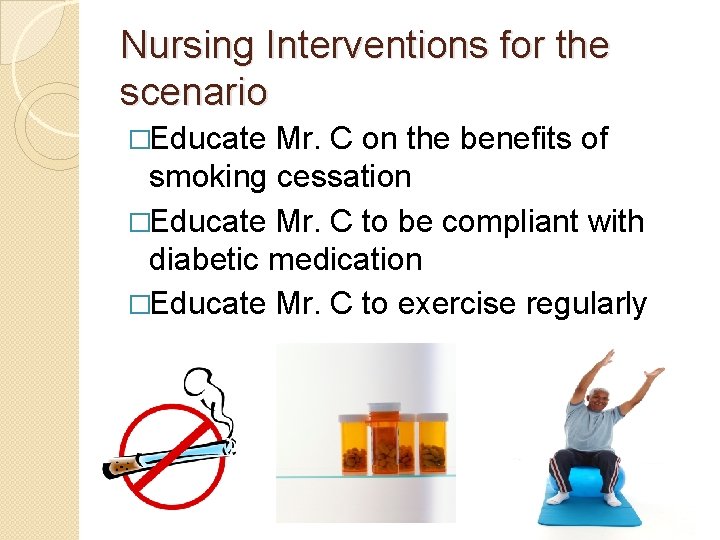 Nursing Interventions for the scenario

□Educate Mr. C on the benefits of smoking cessation

□Educate Mr. C to be compliant with diabetic medication

□Educate Mr. C to exercise regularly